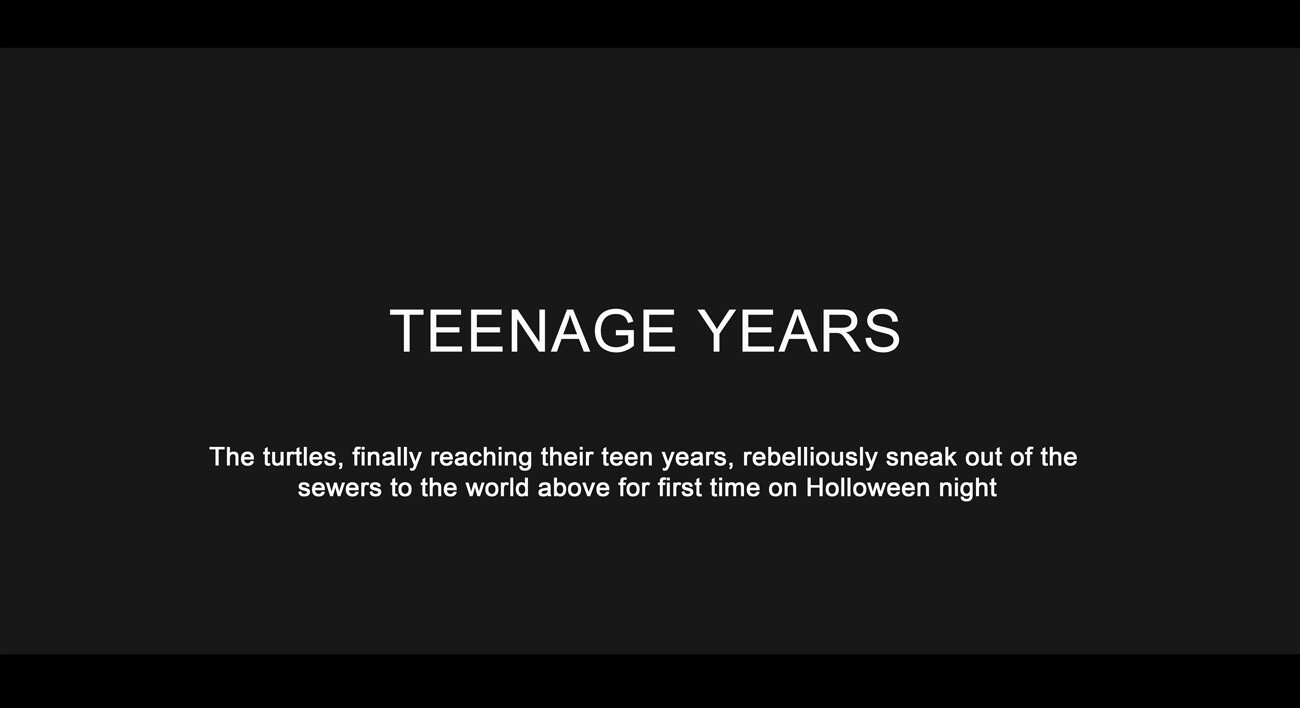 TEENAGE YEARS

The turtles, finally reaching their teen years, rebelliously sneak out of the sewers to the world above for first time on Holloween night